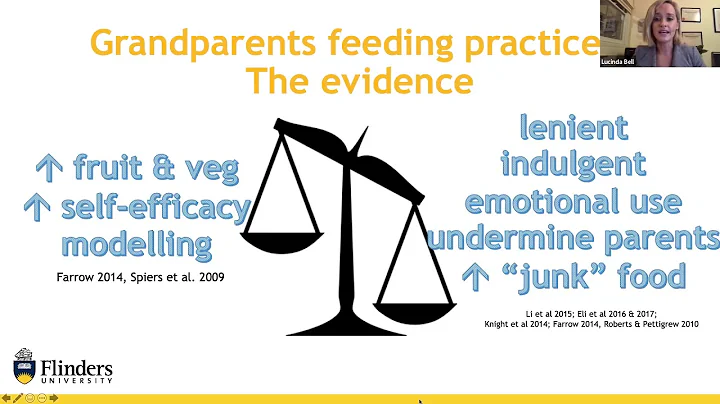 Grandparents feeding practice
The evidence

Lucinda Bell

↑ fruit & veg
↑ self-efficacy
modelling

Farrow 2014, Spiers et al. 2009

lenient
indulgent
emotional use
undermine parents
↑ "junk" food

Li et al 2015; Eli et al 2016 & 2017; Knight et al 2014; Farrow 2014, Roberts & Pettigrew 2010

Flinders
UNIVERSITY